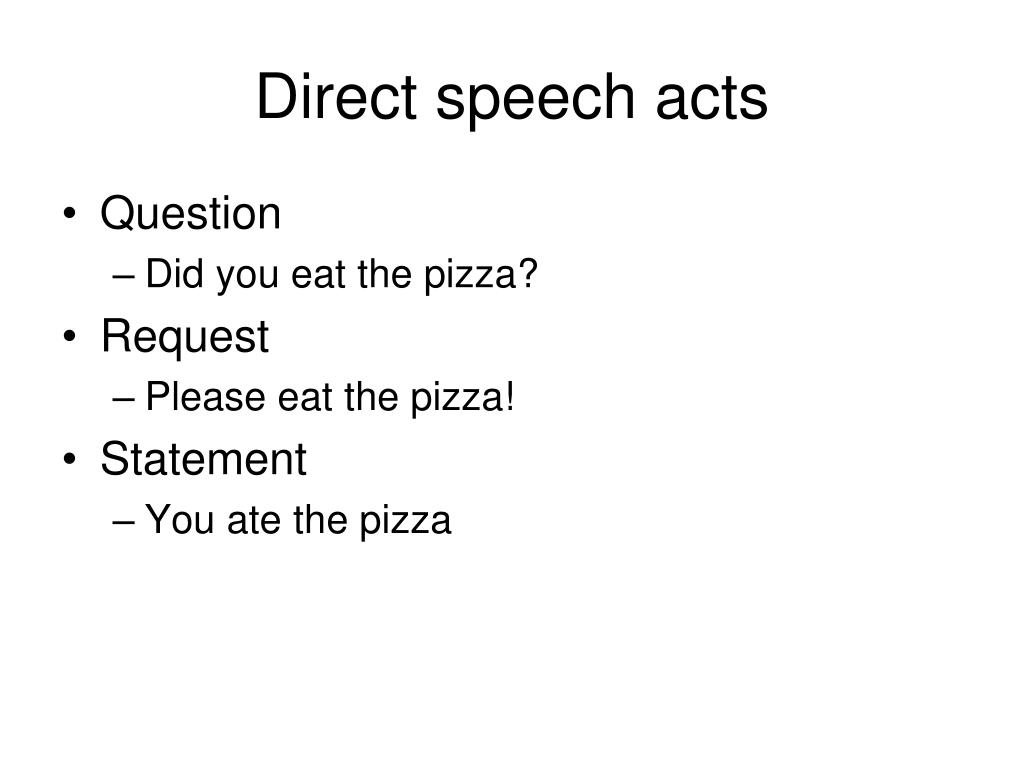 Direct speech acts

• Question
– Did you eat the pizza?
• Request
– Please eat the pizza!
• Statement
– You ate the pizza